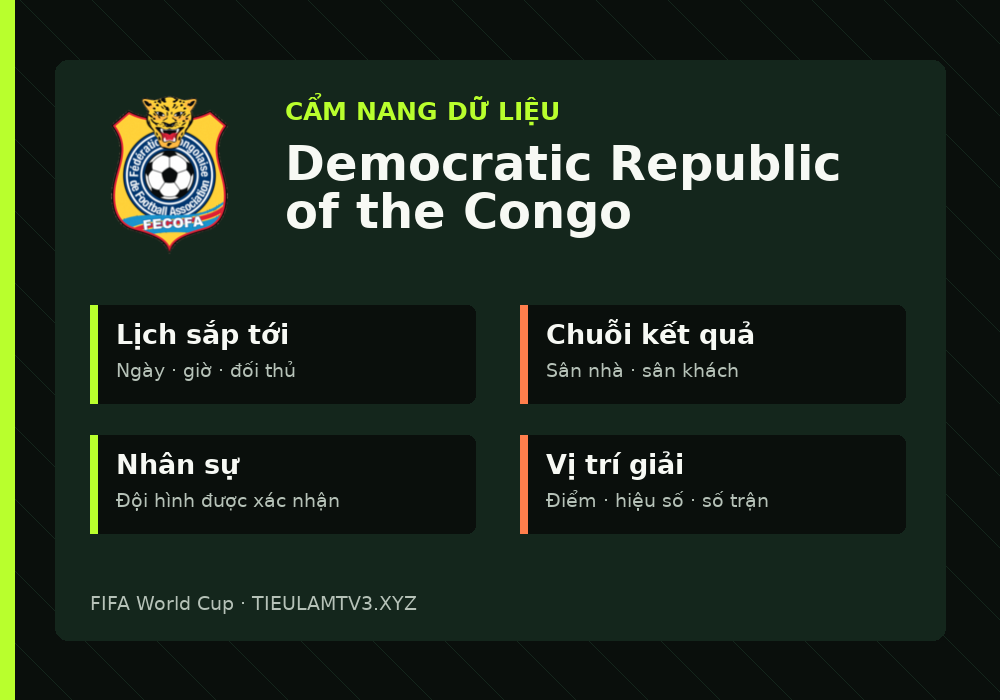 Fédération Congolaise de Football Association
FECOFA

CẨM NANG DỮ LIỆU

Democratic Republic of the Congo

Lịch sắp tới
Ngày · giờ · đối thủ

Chuỗi kết quả
Sân nhà · sân khách

Nhân sự
Đội hình được xác nhận

Vị trí giải
Điểm · hiệu số · số trận

FIFA World Cup · TIEULAMTV3.XYZ